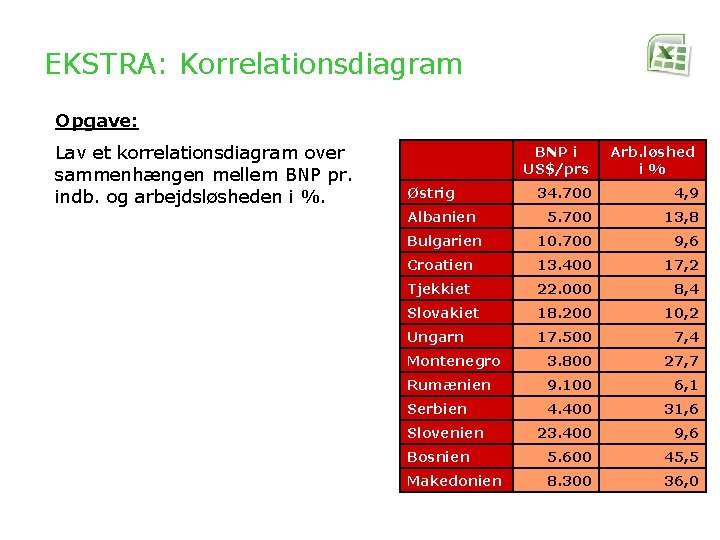 EKSTRA: Korrelationsdiagram

Opgave:

Lav et korrelationsdiagram over sammenhængen mellem BNP pr. indb. og arbejdsløsheden i %.

| | BNP i US$/prs | Arb.løshed i % |
|---|---|---|
| Østrig | 34.700 | 4,9 |
| Albanien | 5.700 | 13,8 |
| Bulgarien | 10.700 | 9,6 |
| Croatien | 13.400 | 17,2 |
| Tjekkiet | 22.000 | 8,4 |
| Slovakiet | 18.200 | 10,2 |
| Ungarn | 17.500 | 7,4 |
| Montenegro | 3.800 | 27,7 |
| Rumænien | 9.100 | 6,1 |
| Serbien | 4.400 | 31,6 |
| Slovenien | 23.400 | 9,6 |
| Bosnien | 5.600 | 45,5 |
| Makedonien | 8.300 | 36,0 |